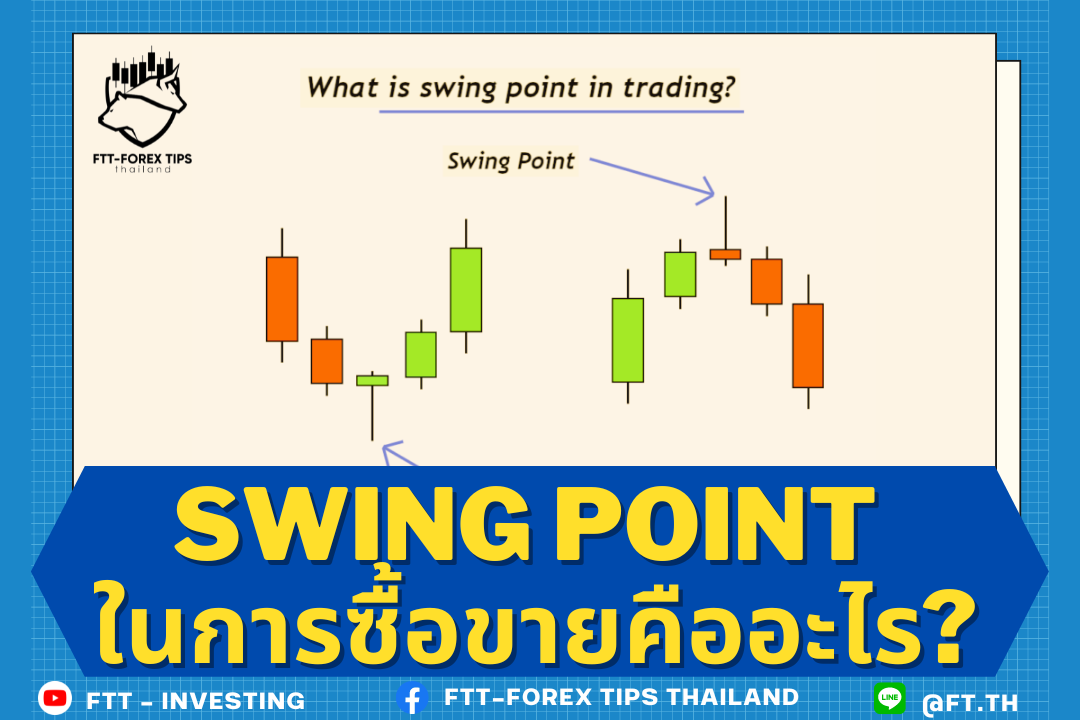 FTT-FOREX TIPS
thailand

What is swing point in trading?

Swing Point

SWING POINT
ในการซื้อขายคืออะไร?

FTT - INVESTING
FTT-FOREX TIPS THAILAND
LINE
@FT.TH